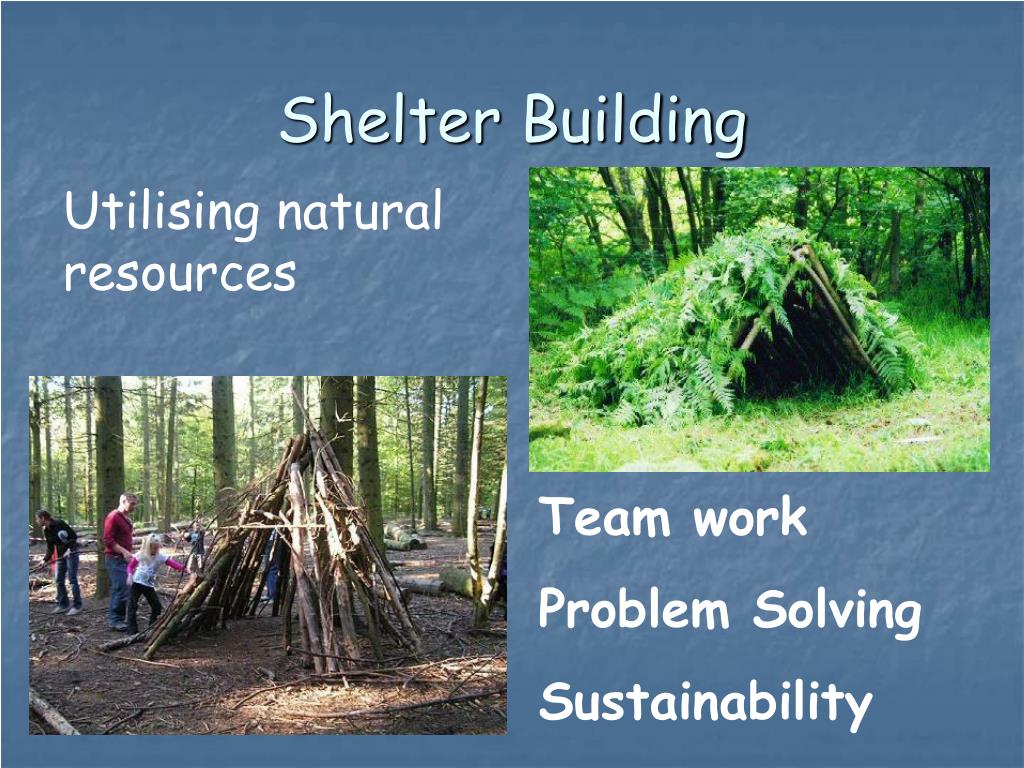 Shelter Building

Utilising natural resources

Team work

Problem Solving

Sustainability